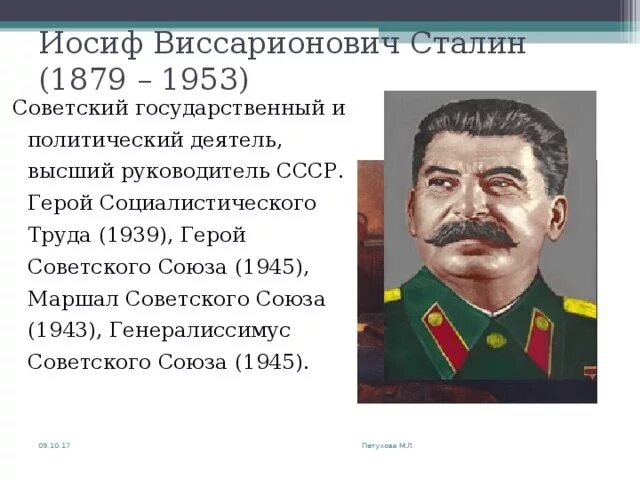 Иосиф Виссарионович Сталин (1879 – 1953)

Советский государственный и политический деятель, высший руководитель СССР. Герой Социалистического Труда (1939), Герой Советского Союза (1945), Маршал Советского Союза (1943), Генералиссимус Советского Союза (1945).

09.10.17

Петухова М.Л.